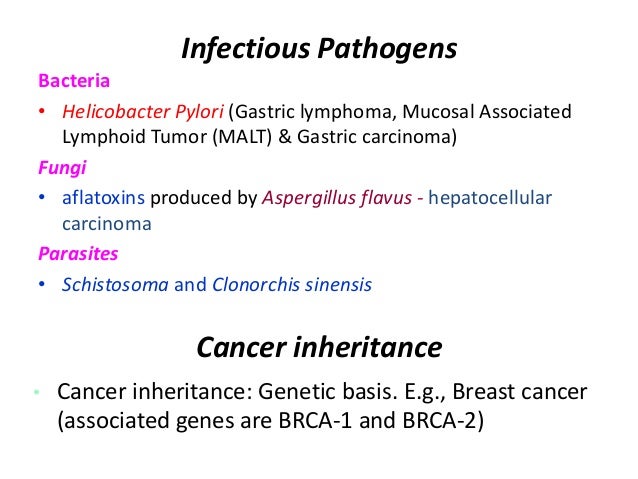 Infectious Pathogens

Bacteria

• Helicobacter Pylori (Gastric lymphoma, Mucosal Associated Lymphoid Tumor (MALT) & Gastric carcinoma)

Fungi

• aflatoxins produced by Aspergillus flavus - hepatocellular carcinoma

Parasites

• Schistosoma and Clonorchis sinensis

Cancer inheritance

• Cancer inheritance: Genetic basis. E.g., Breast cancer (associated genes are BRCA-1 and BRCA-2)